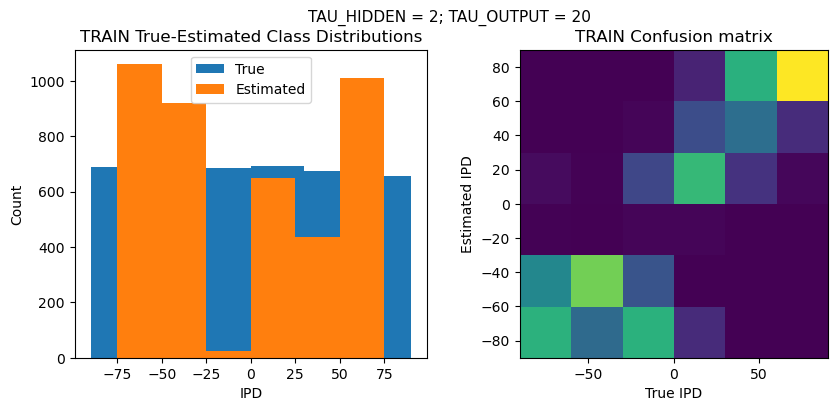 TAU_HIDDEN = 2; TAU_OUTPUT = 20

TRAIN True-Estimated Class Distributions

True
Estimated

Count

1000
800
600
400
200
0

−75 −50 −25 0 25 50 75

IPD

TRAIN Confusion matrix

Estimated IPD

80
60
40
20
0
−20
−40
−60
−80

−50 0 50

True IPD